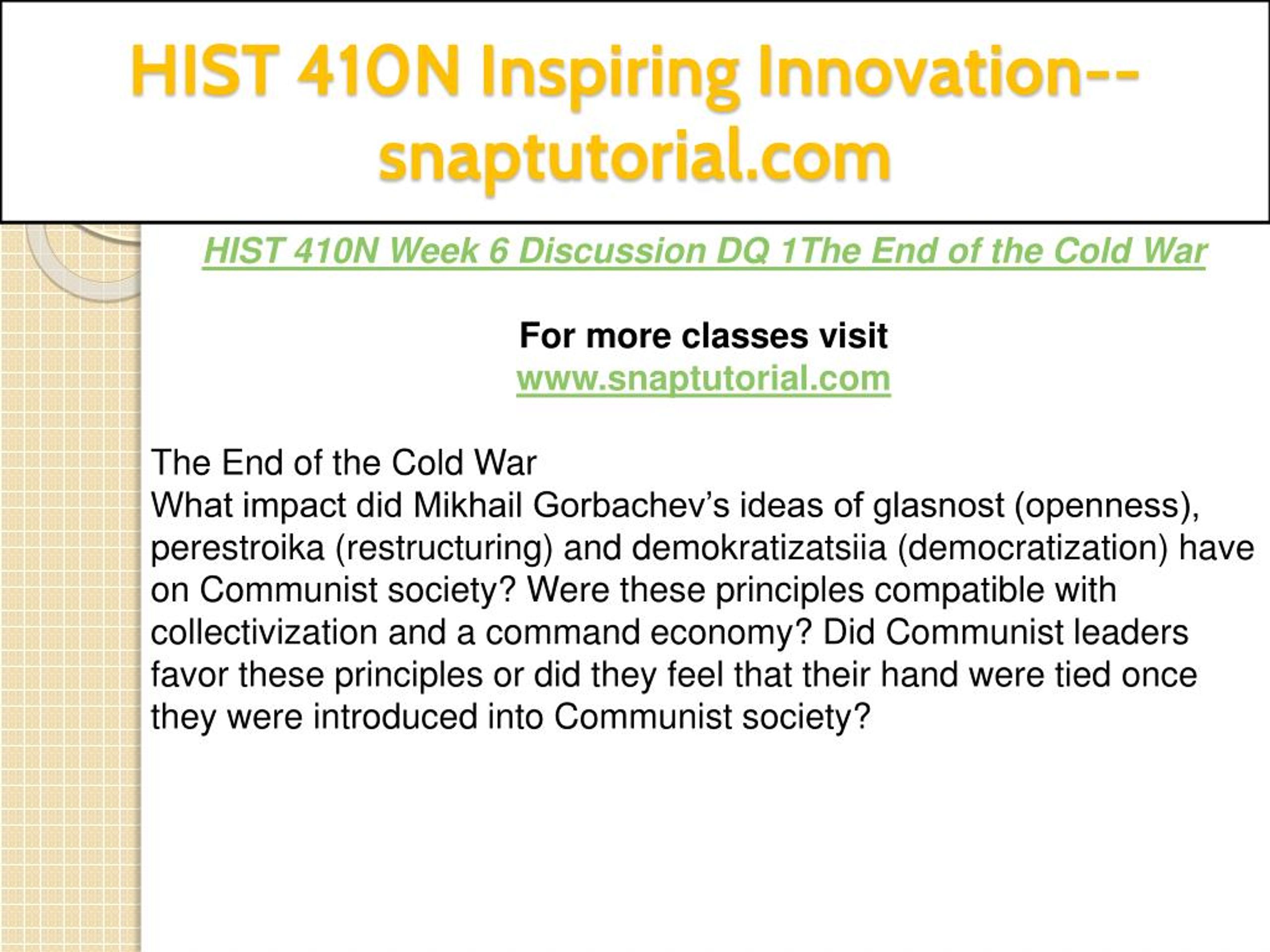 HIST 410N Inspiring Innovation--snaptutorial.com

HIST 410N Week 6 Discussion DQ 1The End of the Cold War

For more classes visit
www.snaptutorial.com

The End of the Cold War
What impact did Mikhail Gorbachev’s ideas of glasnost (openness), perestroika (restructuring) and demokratizatsiia (democratization) have on Communist society? Were these principles compatible with collectivization and a command economy? Did Communist leaders favor these principles or did they feel that their hand were tied once they were introduced into Communist society?